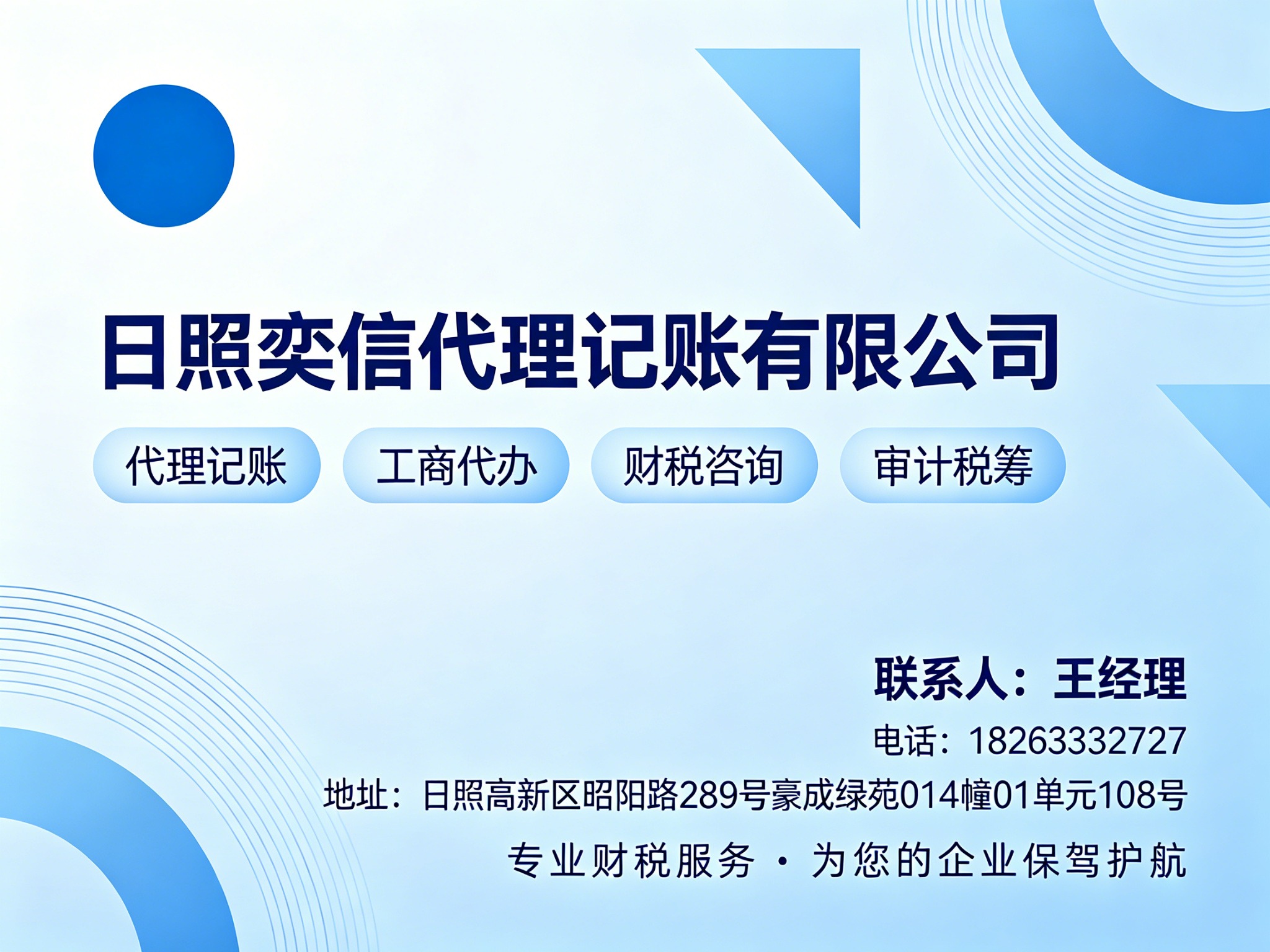 日照奕信代理记账有限公司

代理记账

工商代办

财税咨询

审计税筹

联系人：王经理

电话：18263332727

地址：日照高新区昭阳路289号豪成绿苑014幢01单元108号

专业财税服务 · 为您的企业保驾护航